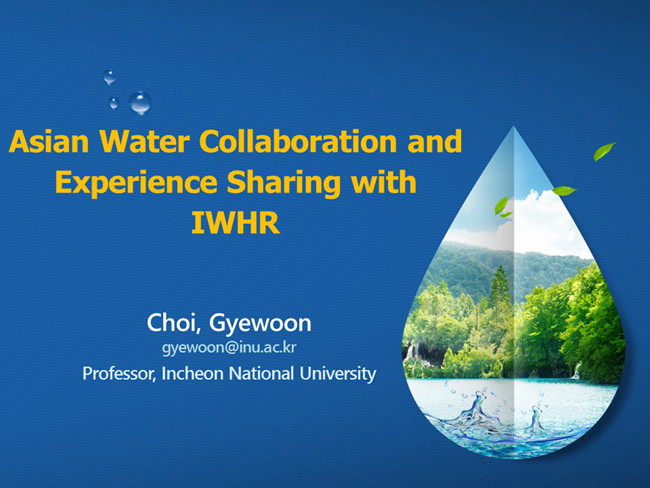 Asian Water Collaboration and Experience Sharing with IWHR

Choi, Gyewoon
gyewoon@inu.ac.kr
Professor, Incheon National University